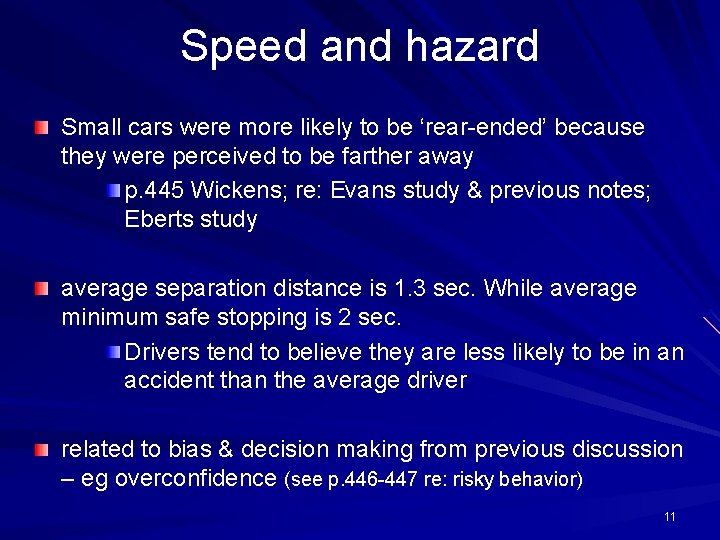 Speed and hazard

Small cars were more likely to be ‘rear-ended’ because they were perceived to be farther away

p.445 Wickens; re: Evans study & previous notes; Eberts study

average separation distance is 1.3 sec. While average minimum safe stopping is 2 sec.

Drivers tend to believe they are less likely to be in an accident than the average driver

related to bias & decision making from previous discussion – eg overconfidence (see p.446-447 re: risky behavior)

11